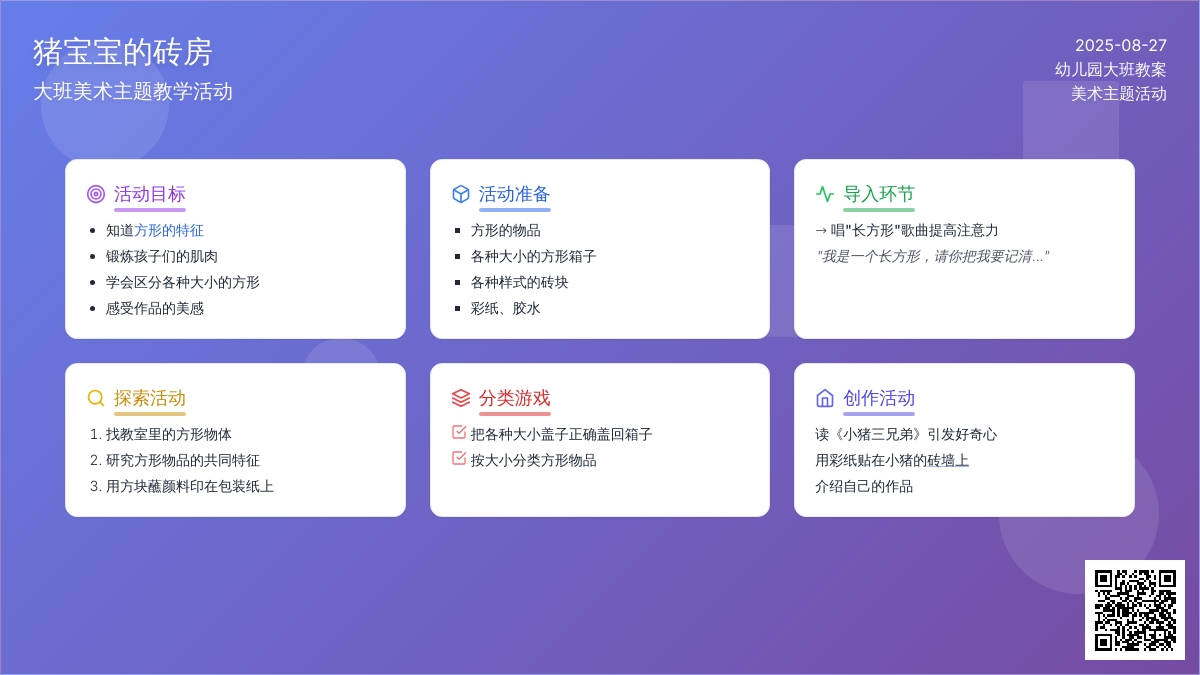 猪宝宝的砖房
大班美术主题教学活动

2025-08-27
幼儿园大班教案
美术主题活动

活动目标
- 知道方形的特征
- 锻炼孩子们的肌肉
- 学会区分各种大小的方形
- 感受作品的美感

活动准备
- 方形的物品
- 各种大小的方形箱子
- 各种样式的砖块
- 彩纸、胶水

导入环节
→ 唱"长方形"歌曲提高注意力
"我是一个长方形，请你把我要记清..."

探索活动
1. 找教室里的方形物体
2. 研究方形物品的共同特征
3. 用方块蘸颜料印在包装纸上

分类游戏
把各种大小盖子正确盖回箱子
按大小分类方形物品

创作活动
读《小猪三兄弟》引发好奇心
用彩纸贴在小猪的砖墙上
介绍自己的作品